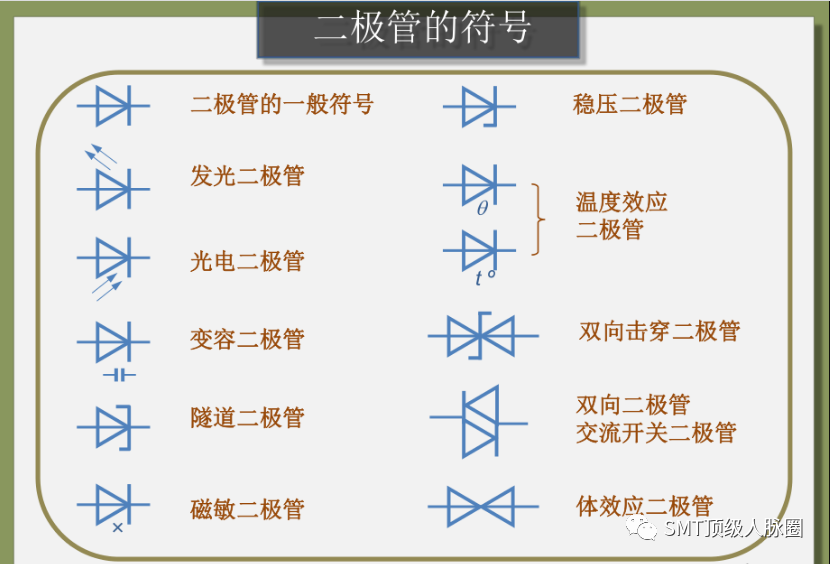 二极管的符号

二极管的一般符号

发光二极管

光电二极管

变容二极管

隧道二极管

磁敏二极管

稳压二极管

$\theta$

$t°$

温度效应二极管

双向击穿二极管

双向二极管
交流开关二极管

体效应二极管

SMT顶级人脉圈